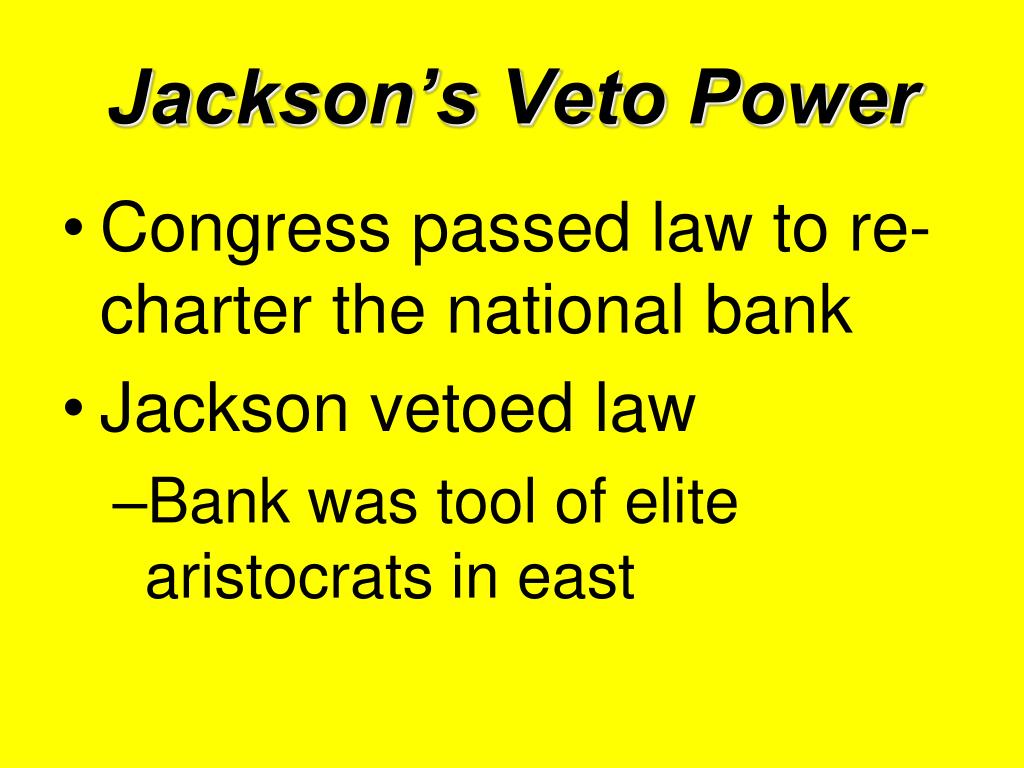 Jackson's Veto Power

• Congress passed law to re-charter the national bank

• Jackson vetoed law

–Bank was tool of elite aristocrats in east